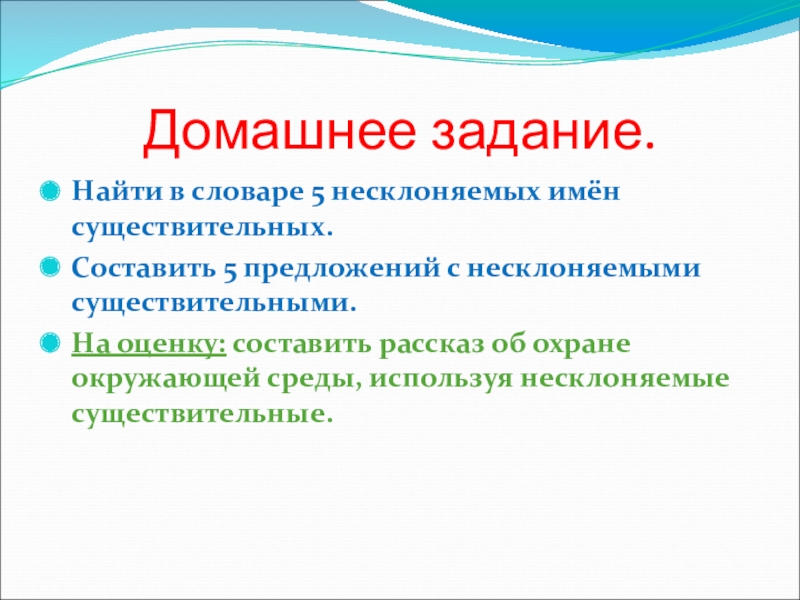 Домашнее задание.

Найти в словаре 5 несклоняемых имён существительных.

Составить 5 предложений с несклоняемыми существительными.

На оценку: составить рассказ об охране окружающей среды, используя несклоняемые существительные.